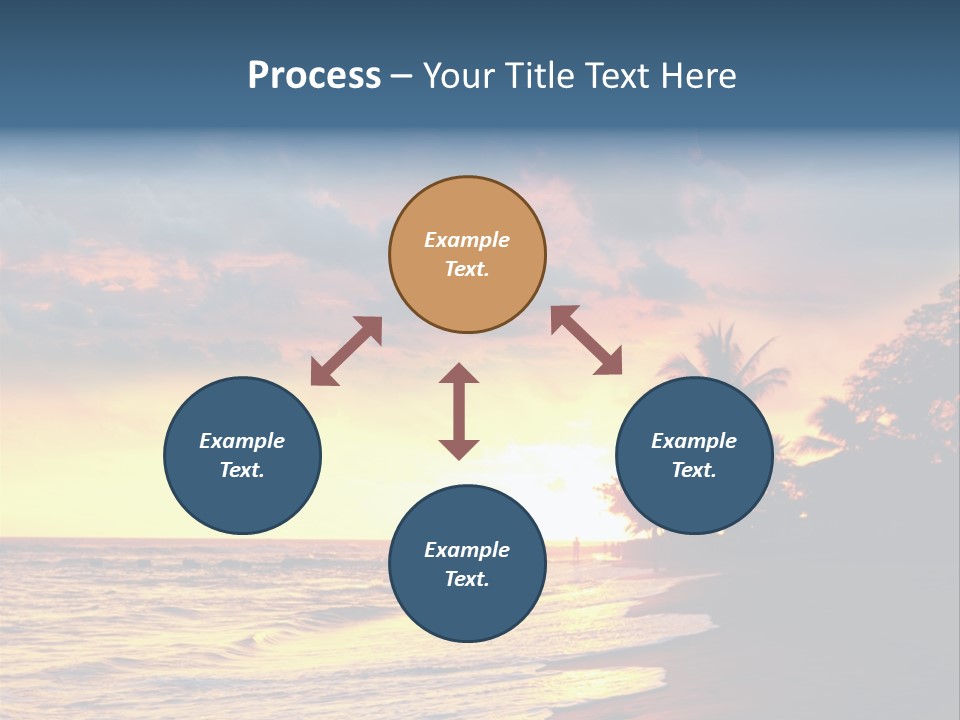 Process – Your Title Text Here

Example Text.

Example Text.

Example Text.

Example Text.